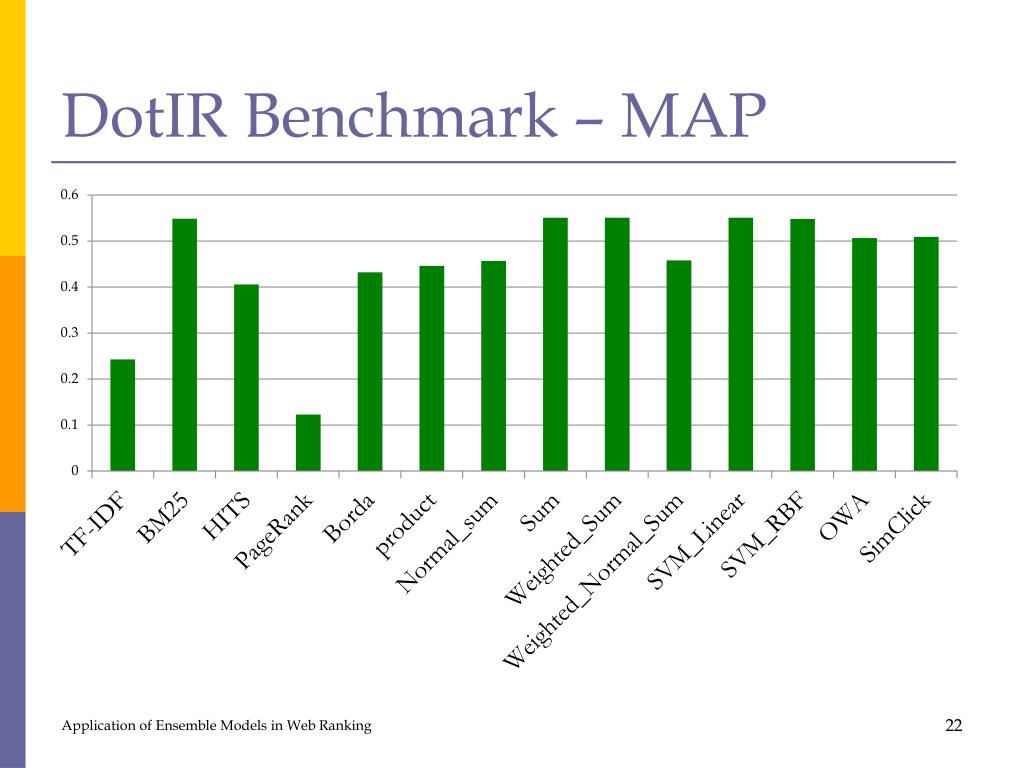 DotIR Benchmark – MAP

0.6
0.5
0.4
0.3
0.2
0.1
0

TF-IDF
BM25
HITS
PageRank
Borda
product
Normal_sum
Sum
Weighted_Sum
Weighted_Normal_Sum
SVM_Linear
SVM_RBF
OWA
SimClick

Application of Ensemble Models in Web Ranking

22